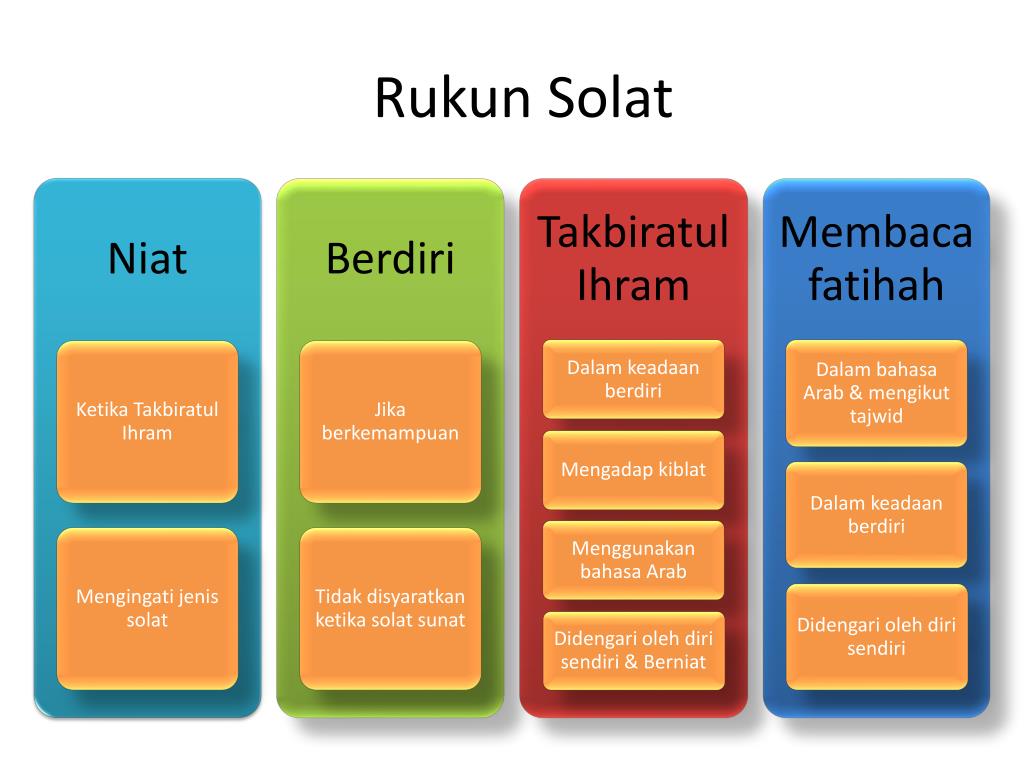 Rukun Solat

Niat

Ketika Takbiratul Ihram

Mengingati jenis solat

Berdiri

Jika berkemampuan

Tidak disyaratkan ketika solat sunat

Takbiratul Ihram

Dalam keadaan berdiri

Mengadap kiblat

Menggunakan bahasa Arab

Didengari oleh diri sendiri & Berniat

Membaca fatihah

Dalam bahasa Arab & mengikut tajwid

Dalam keadaan berdiri

Didengari oleh diri sendiri